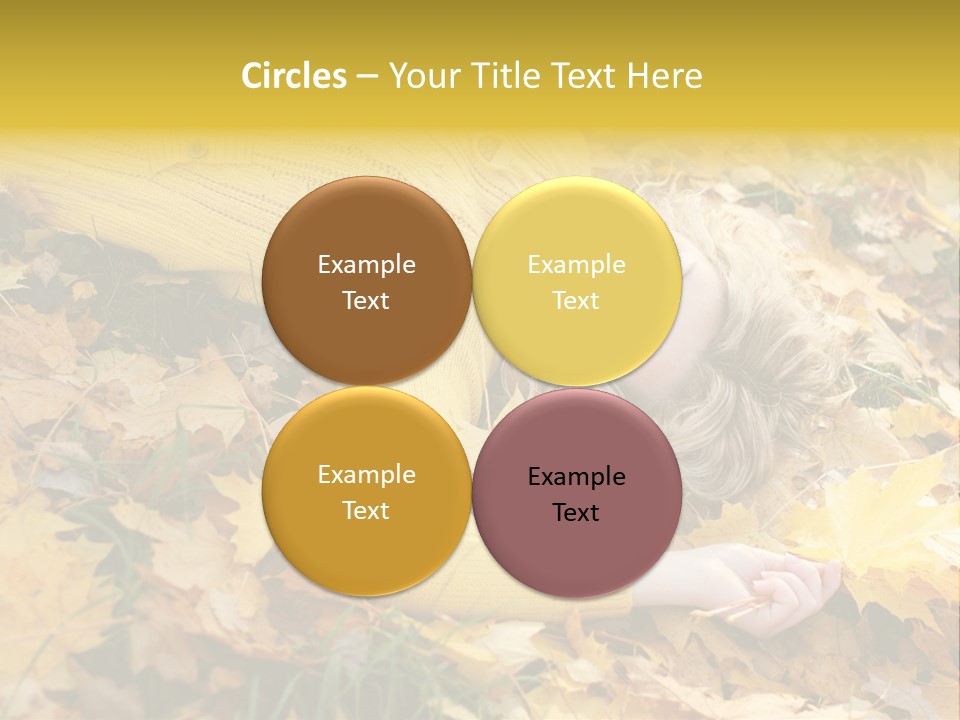 Circles – Your Title Text Here

Example Text

Example Text

Example Text

Example Text